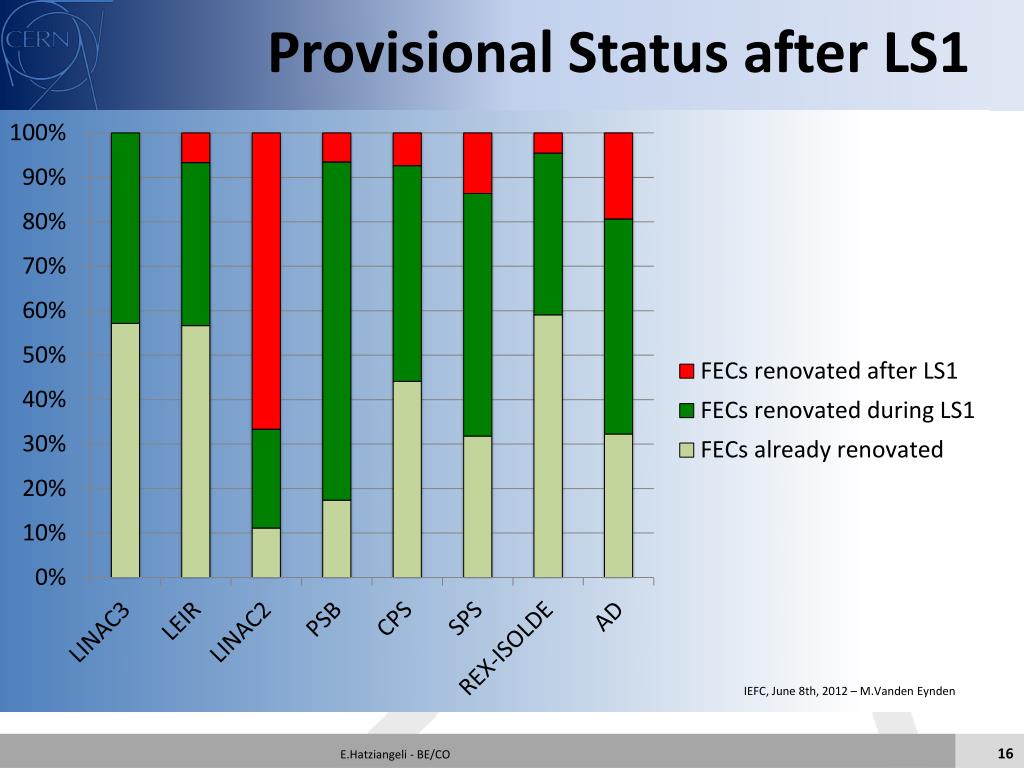 CERN

Provisional Status after LS1

100%
90%
80%
70%
60%
50%
40%
30%
20%
10%
0%

LINAC3
LEIR
LINAC2
PSB
CPS
SPS
REX-ISOLDE
AD

FECs renovated after LS1
FECs renovated during LS1
FECs already renovated

IEFC, June 8th, 2012 – M.Vanden Eynden

E.Hatziangeli - BE/CO

16